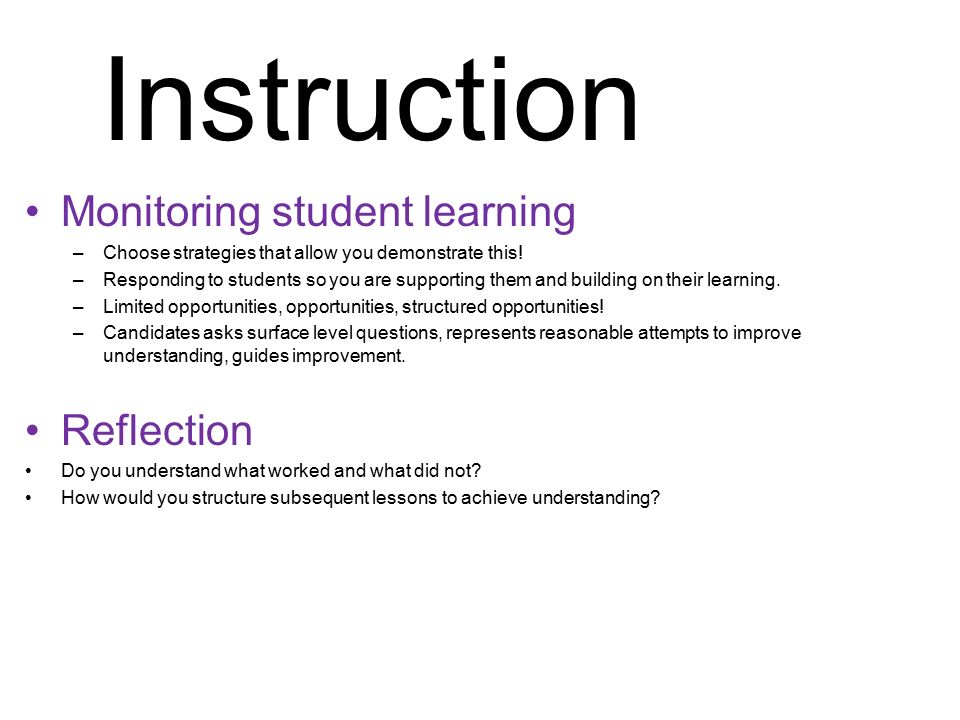 Instruction

• Monitoring student learning
– Choose strategies that allow you demonstrate this!
– Responding to students so you are supporting them and building on their learning.
– Limited opportunities, opportunities, structured opportunities!
– Candidates asks surface level questions, represents reasonable attempts to improve understanding, guides improvement.

• Reflection
• Do you understand what worked and what did not?
• How would you structure subsequent lessons to achieve understanding?